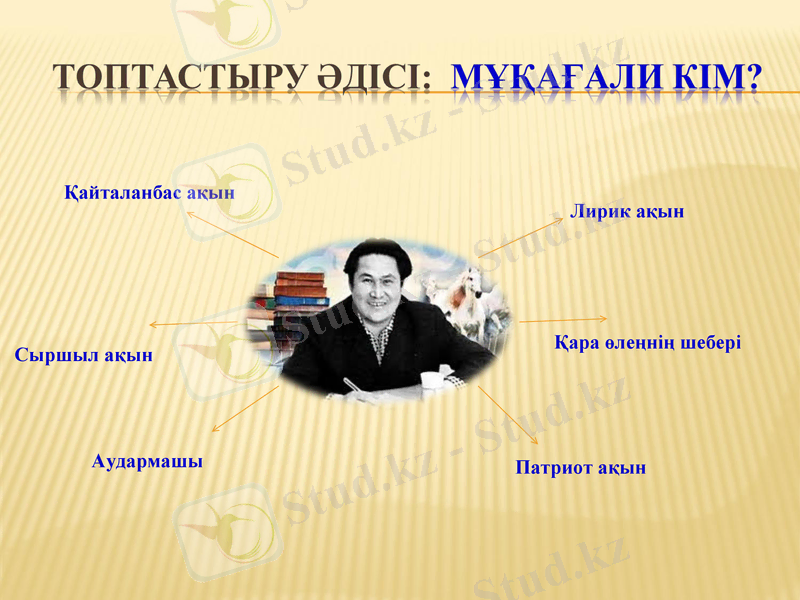 ТОПТАСТЫРУ ӘДІСІ: МҰҚАҒАЛИ КІМ?

Қайталанбас ақын

Лирик ақын

Сыршыл ақын

Қара өлеңнің шебері

Аудармашы

Патриот ақын

Stud.kz - Stud.kz